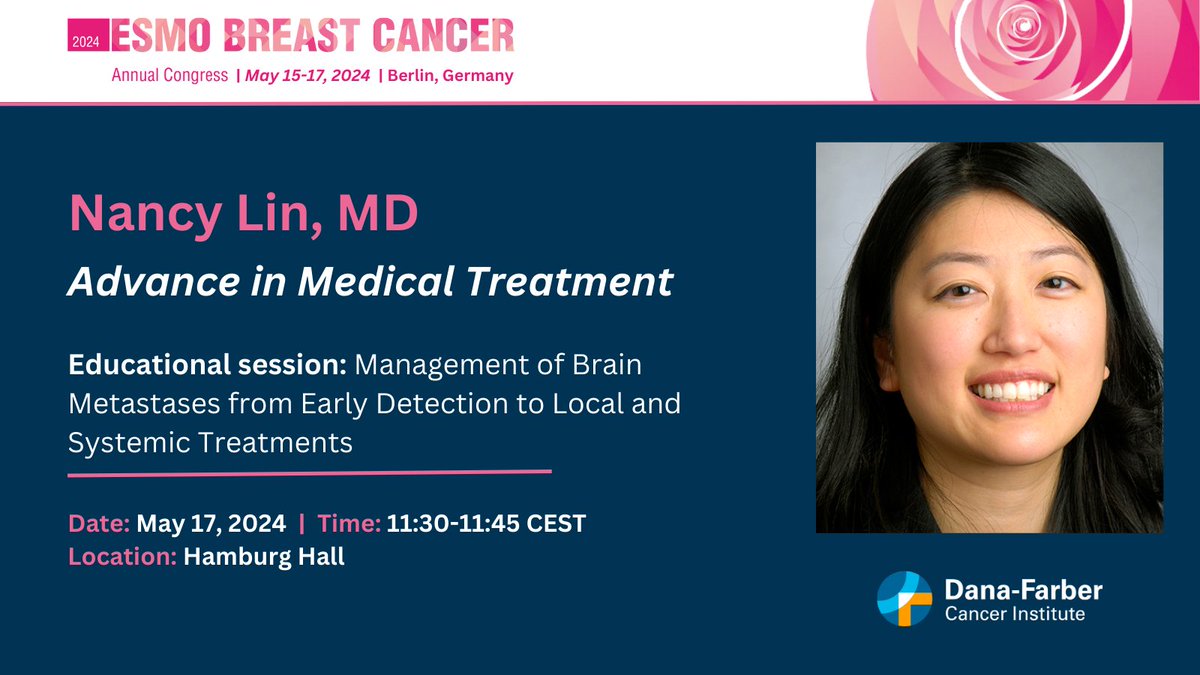 2024 ESMO BREAST CANCER
Annual Congress | May 15-17, 2024 | Berlin, Germany

Nancy Lin, MD
Advance in Medical Treatment

Educational session: Management of Brain Metastases from Early Detection to Local and Systemic Treatments

Date: May 17, 2024 | Time: 11:30-11:45 CEST
Location: Hamburg Hall

Dana-Farber
Cancer Institute